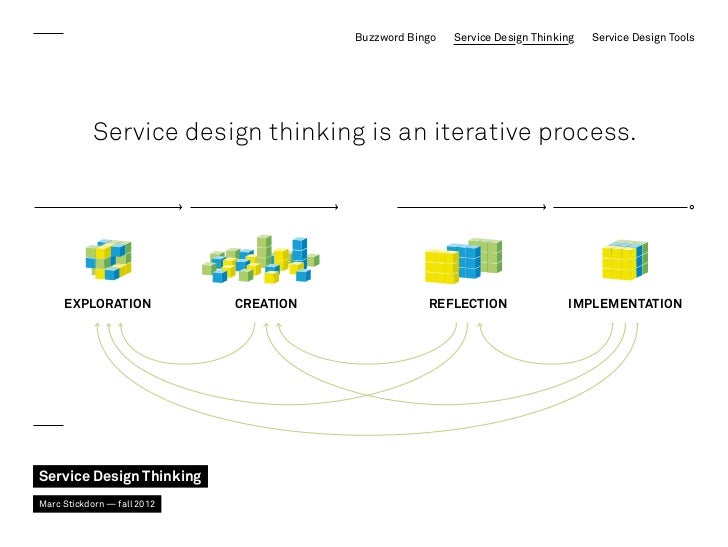 Buzzword Bingo Service Design Thinking Service Design Tools

Service design thinking is an iterative process.

EXPLORATION CREATION REFLECTION IMPLEMENTATION

Service Design Thinking

Marc Stickdorn — fall 2012